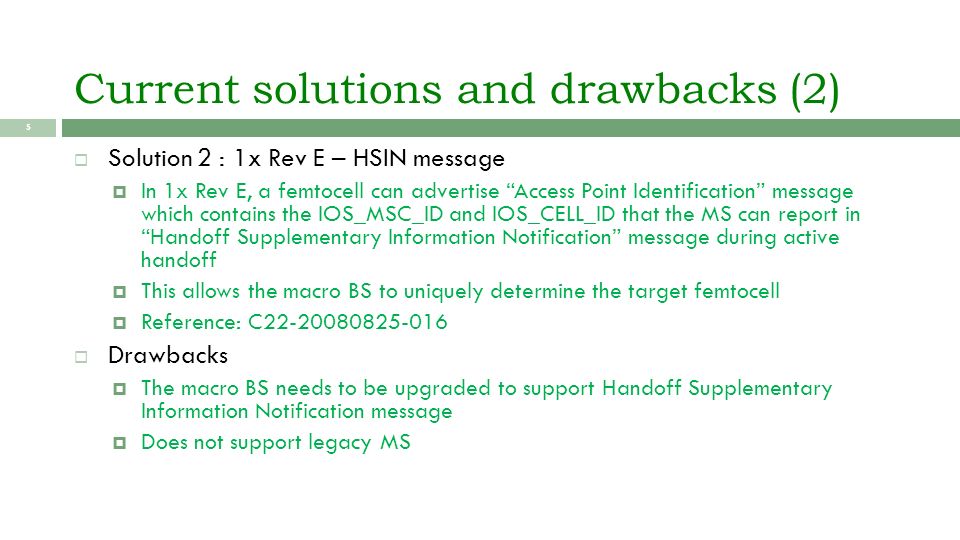 Current solutions and drawbacks (2)

5

Solution 2 : 1x Rev E – HSIN message

In 1x Rev E, a femtocell can advertise “Access Point Identification” message which contains the IOS_MSC_ID and IOS_CELL_ID that the MS can report in “Handoff Supplementary Information Notification” message during active handoff

This allows the macro BS to uniquely determine the target femtocell

Reference: C22-20080825-016

Drawbacks

The macro BS needs to be upgraded to support Handoff Supplementary Information Notification message

Does not support legacy MS